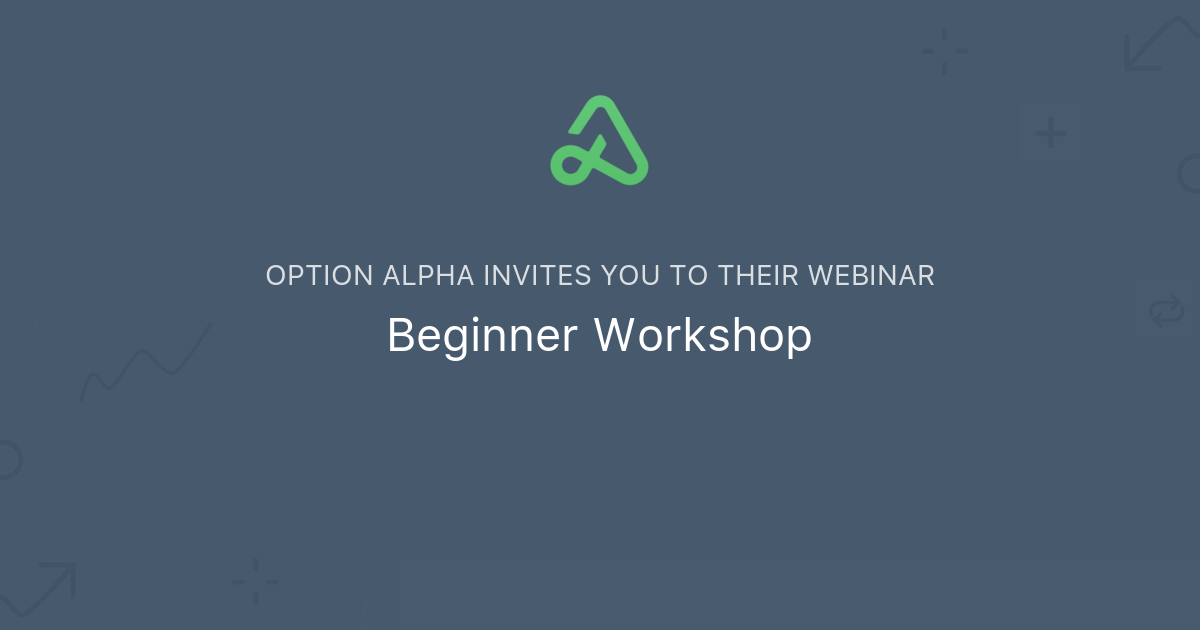 OPTION ALPHA INVITES YOU TO THEIR WEBINAR

Beginner Workshop